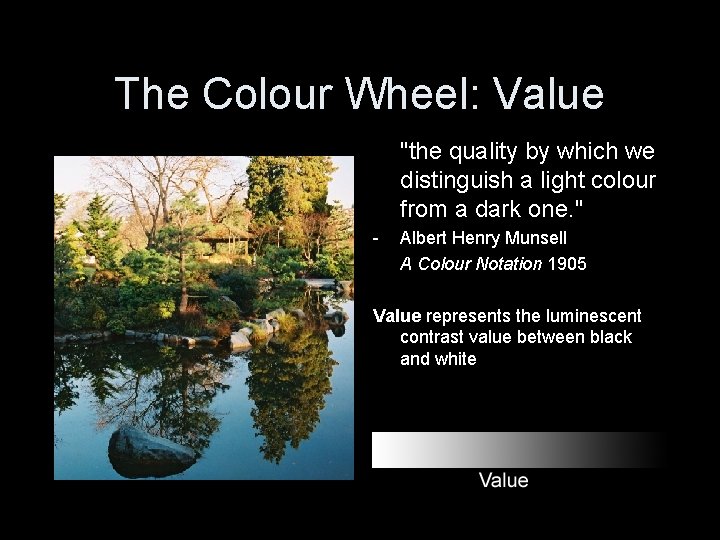 The Colour Wheel: Value

"the quality by which we distinguish a light colour from a dark one."

- Albert Henry Munsell

A Colour Notation 1905

Value represents the luminescent contrast value between black and white

Value